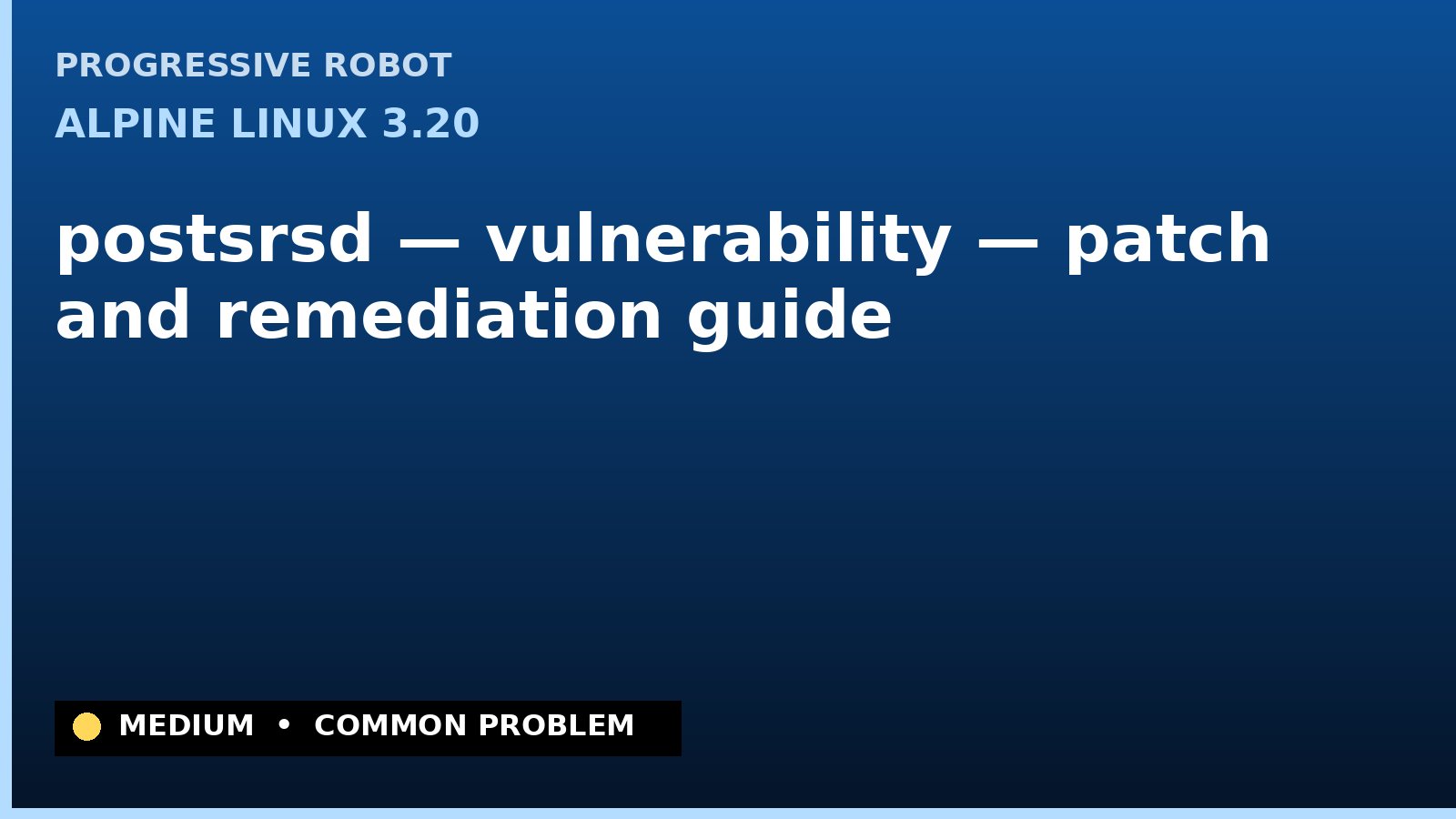 PROGRESSIVE ROBOT

ALPINE LINUX 3.20

postsrsd — vulnerability — patch and remediation guide

MEDIUM • COMMON PROBLEM